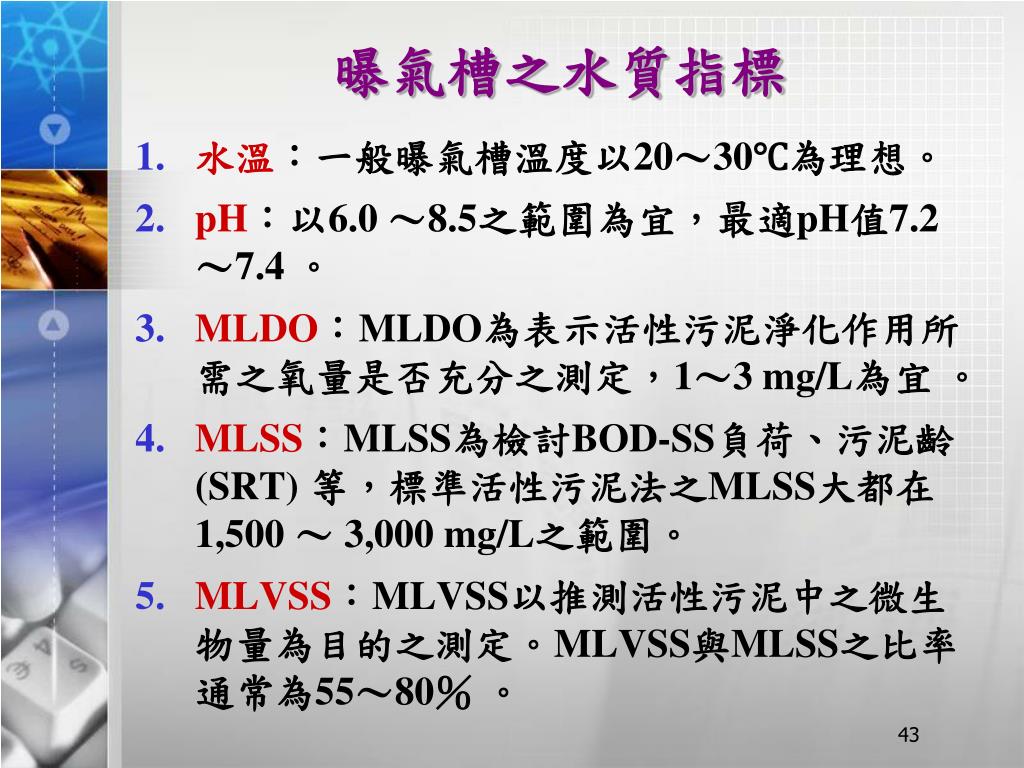 曝氣槽之水質指標

1. 水溫：一般曝氣槽溫度以20～30℃為理想。
2. pH：以6.0 ～8.5之範圍為宜，最適pH值7.2～7.4 。
3. MLDO：MLDO為表示活性污泥淨化作用所需之氧量是否充分之測定，1～3 mg/L為宜 。
4. MLSS：MLSS為檢討BOD-SS負荷、污泥齡(SRT) 等，標準活性污泥法之MLSS大都在1,500 ～ 3,000 mg/L之範圍。
5. MLVSS：MLVSS以推測活性污泥中之微生物量為目的之測定。MLVSS與MLSS之比率通常為55～80％ 。

43